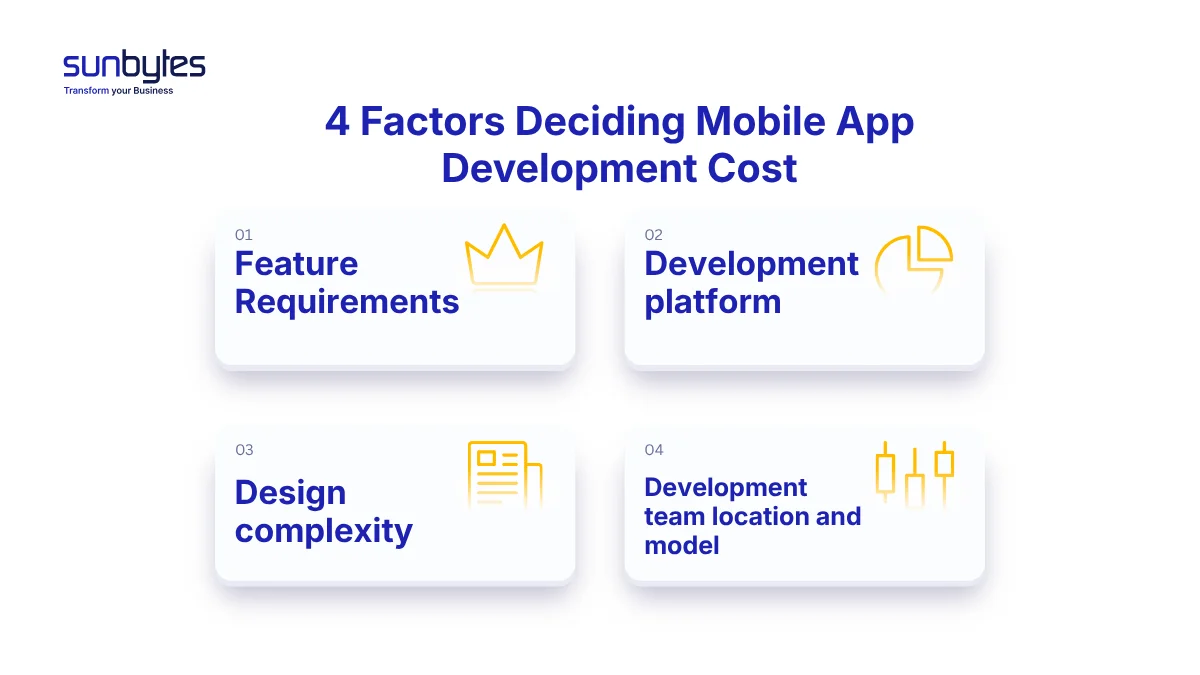 sunbytes
Transform your Business

4 Factors Deciding Mobile App Development Cost

01
Feature Requirements

02
Development platform

03
Design complexity

04
Development team location and model